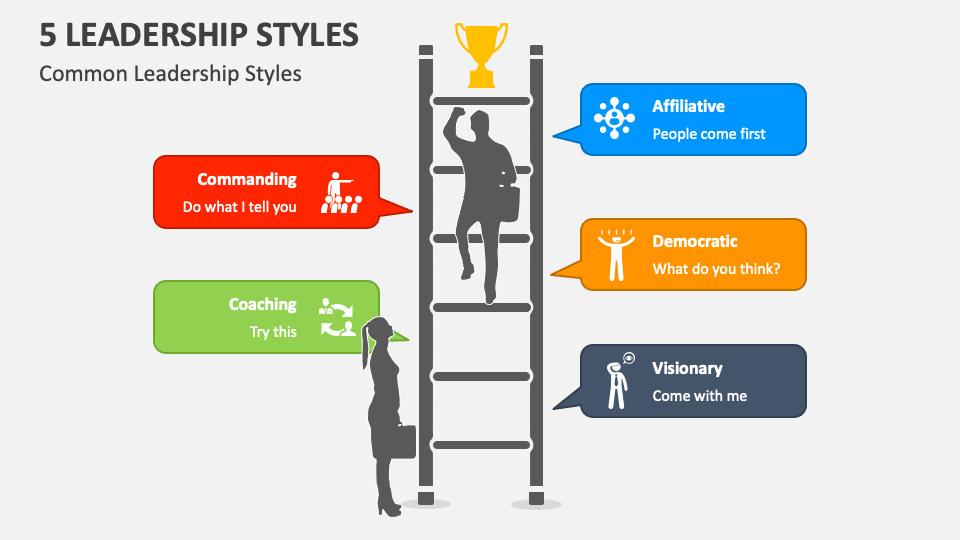 5 LEADERSHIP STYLES

Common Leadership Styles

Affiliative
People come first

Commanding
Do what I tell you

Democratic
What do you think?

Coaching
Try this

Visionary
Come with me